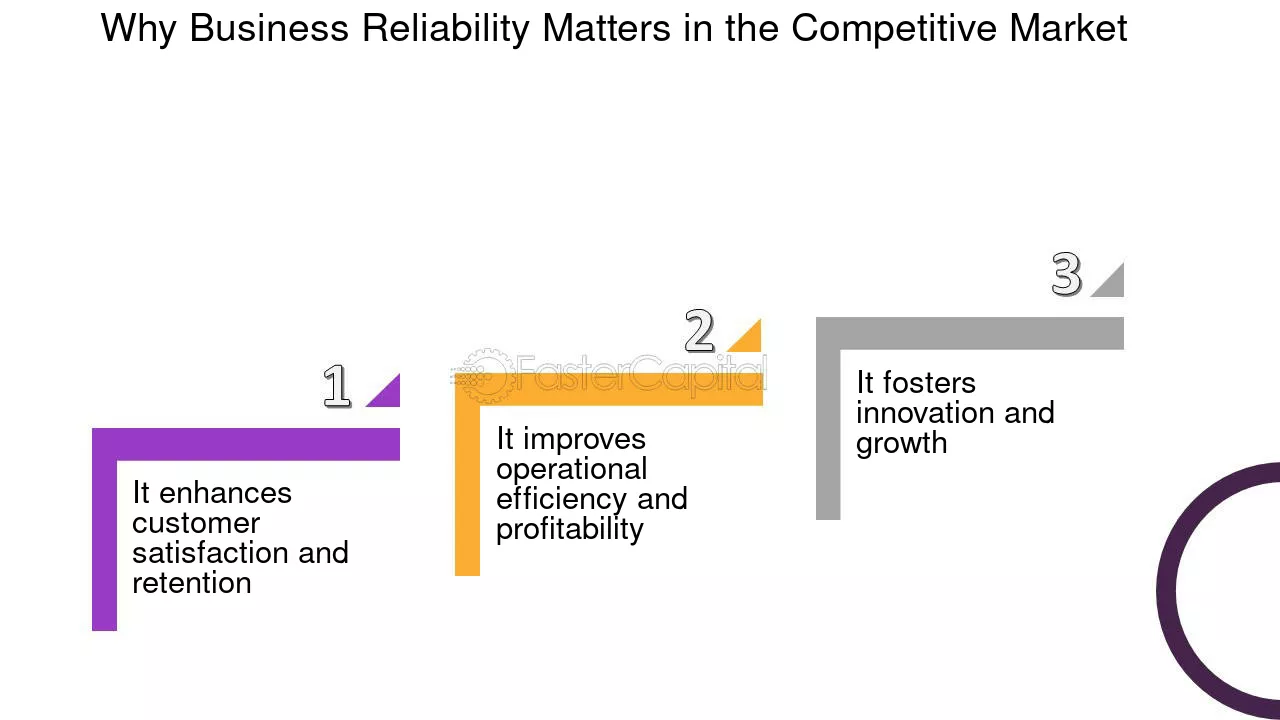 Why Business Reliability Matters in the Competitive Market

1

It enhances customer satisfaction and retention

2

It improves operational efficiency and profitability

3

It fosters innovation and growth

FasterCapital